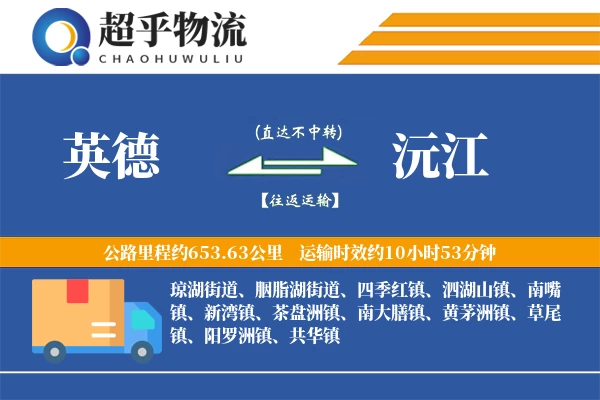 超乎物流
CHAOHUWULIU

英德

(直达不中转)

【往返运输】

沅江

公路里程约653.63公里　运输时效约10小时53分钟

琼湖街道、胭脂湖街道、四季红镇、泗湖山镇、南嘴镇、新湾镇、茶盘洲镇、南大膳镇、黄茅洲镇、草尾镇、阳罗洲镇、共华镇